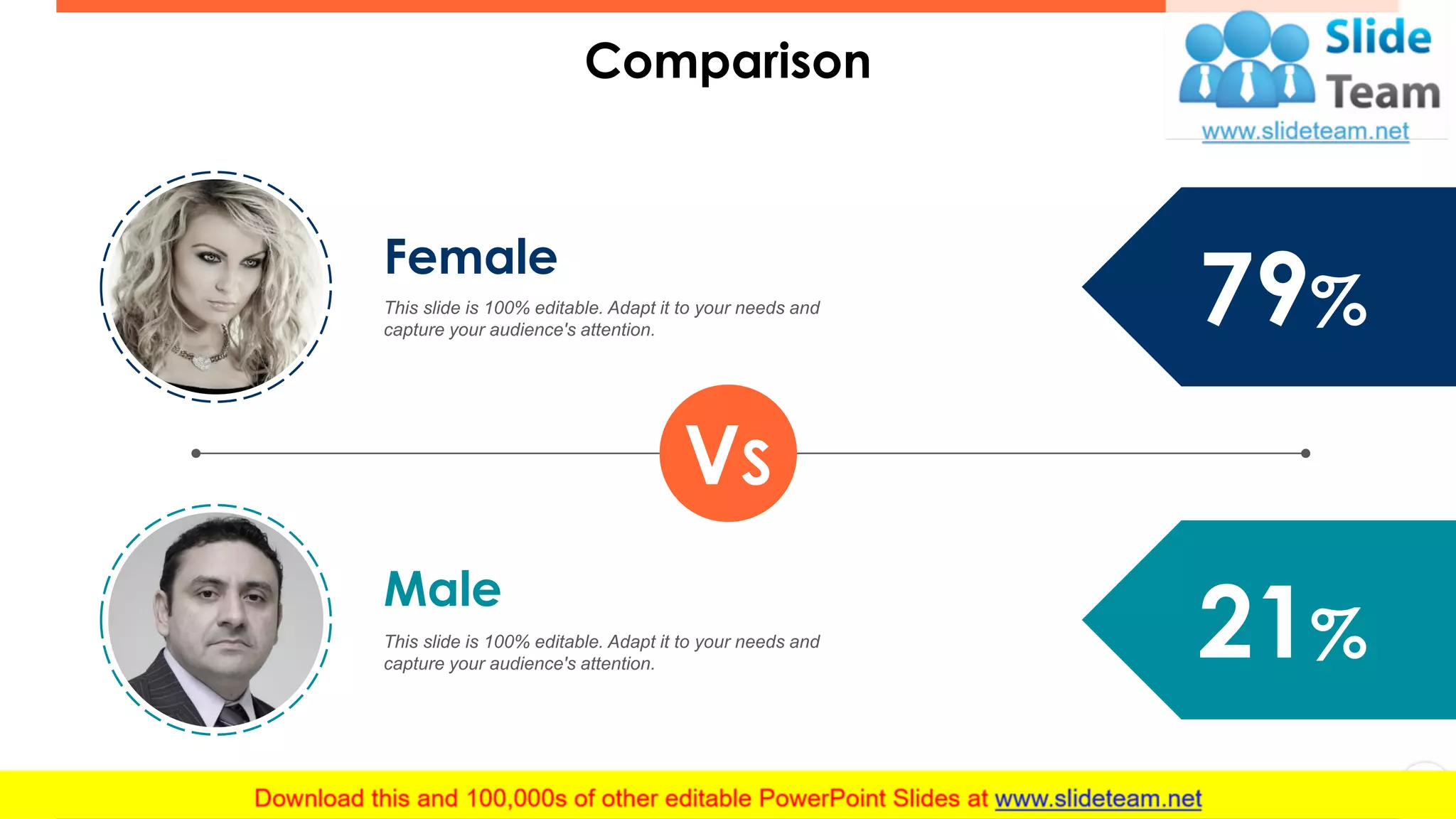 Comparison

Slide Team
www.slideteam.net

Female

This slide is 100% editable. Adapt it to your needs and capture your audience's attention.

79%

Vs

Male

This slide is 100% editable. Adapt it to your needs and capture your audience's attention.

21%

Download this and 100,000s of other editable PowerPoint Slides at www.slideteam.net